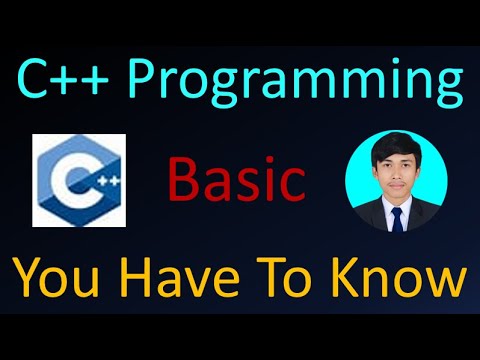 C++ Programming

C++

Basic

You Have To Know